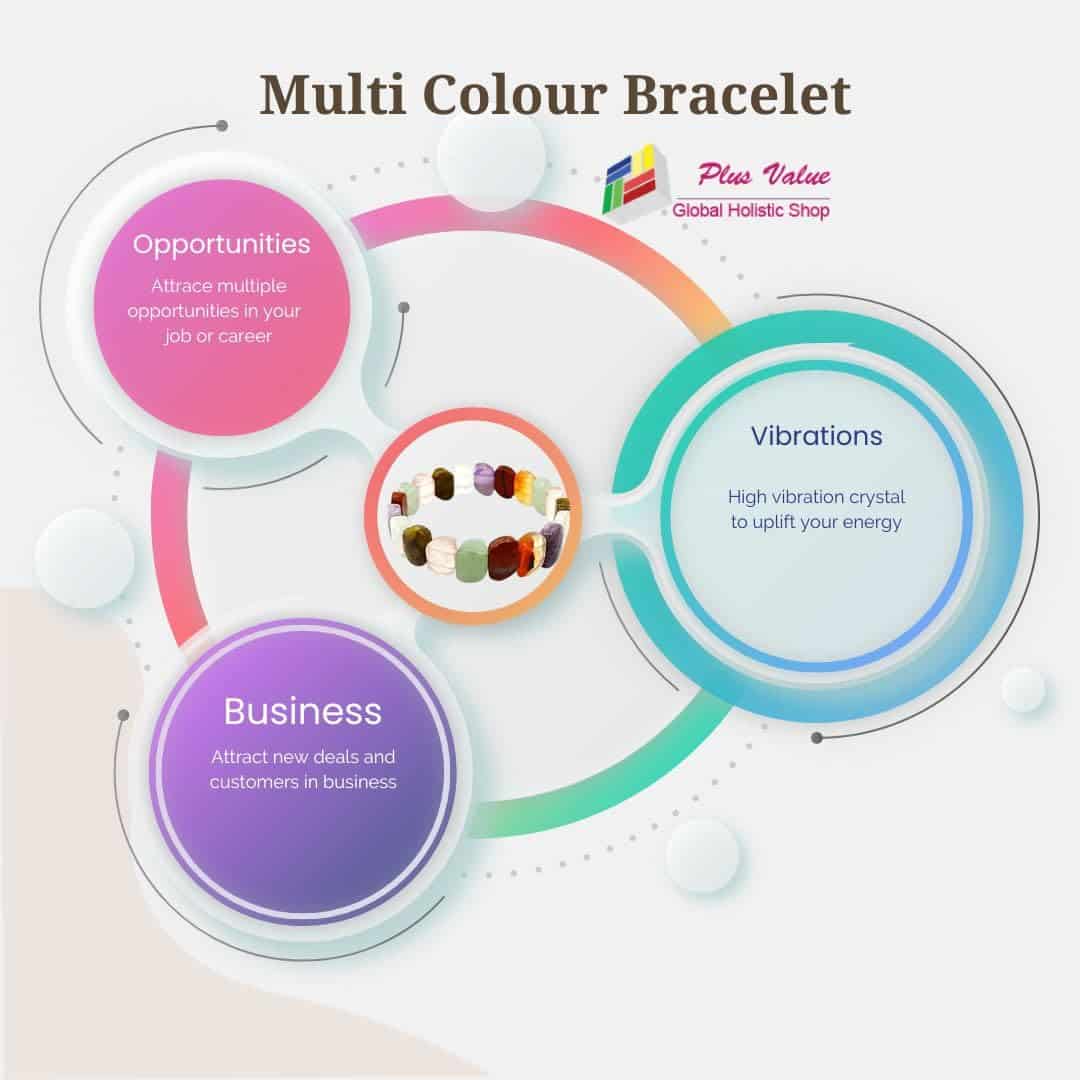 Multi Colour Bracelet

Plus Value
Global Holistic Shop

Opportunities
Attrace multiple opportunities in your job or career

Vibrations
High vibration crystal to uplift your energy

Business
Attract new deals and customers in business